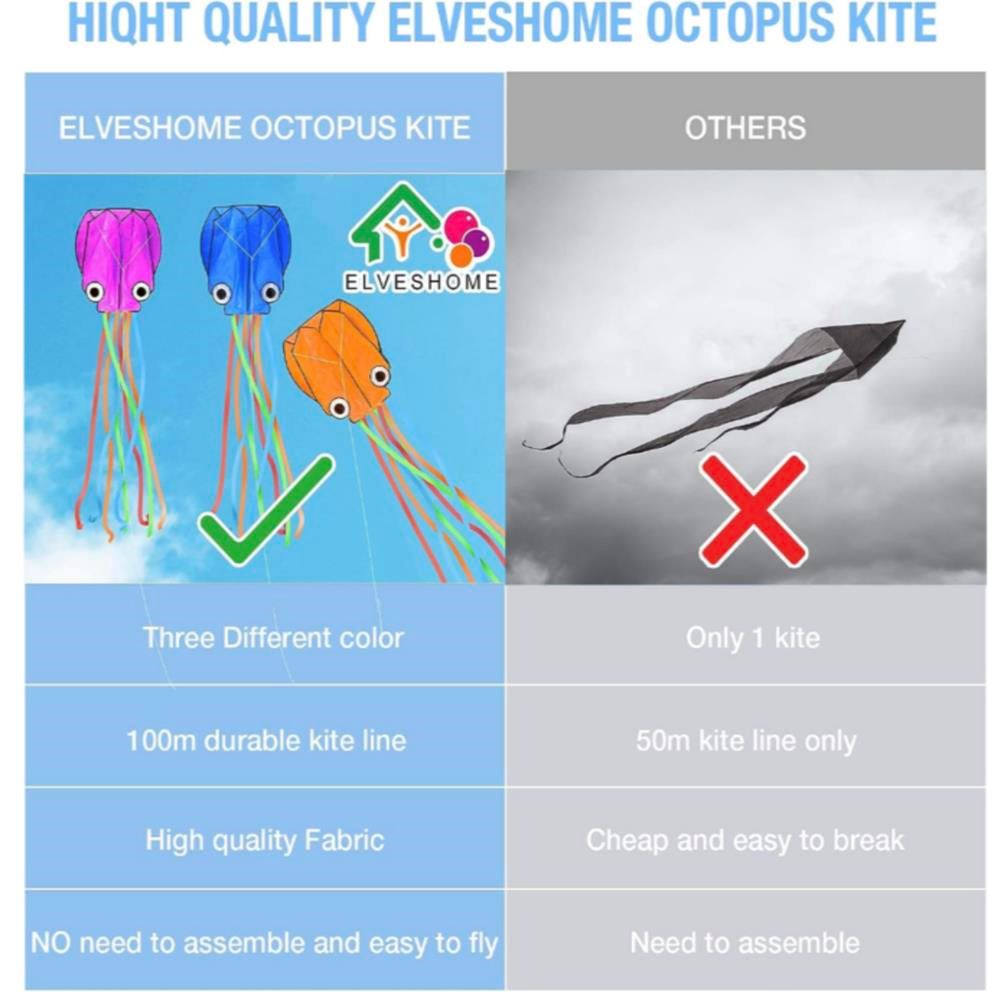 HIQHT QUALITY ELVESHOME OCTOPUS KITE

| ELVESHOME OCTOPUS KITE | OTHERS |
|---|---|
| ELVESHOME | |
| Three Different color | Only 1 kite |
| 100m durable kite line | 50m kite line only |
| High quality Fabric | Cheap and easy to break |
| NO need to assemble and easy to fly | Need to assemble |